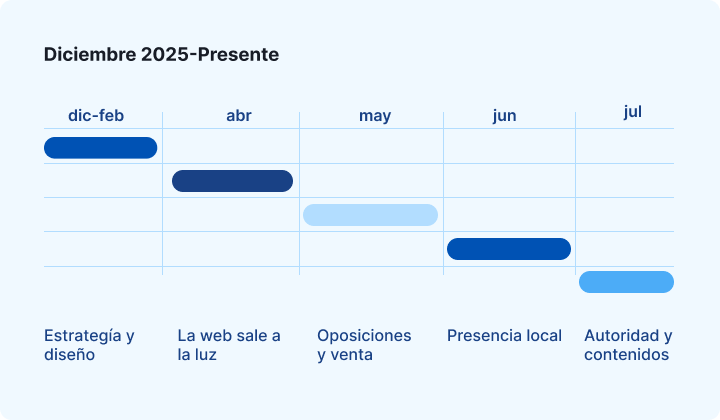 Diciembre 2025-Presente

dic-feb

abr

may

jun

jul

Estrategía y diseño

La web sale a la luz

Oposiciones y venta

Presencia local

Autoridad y contenidos